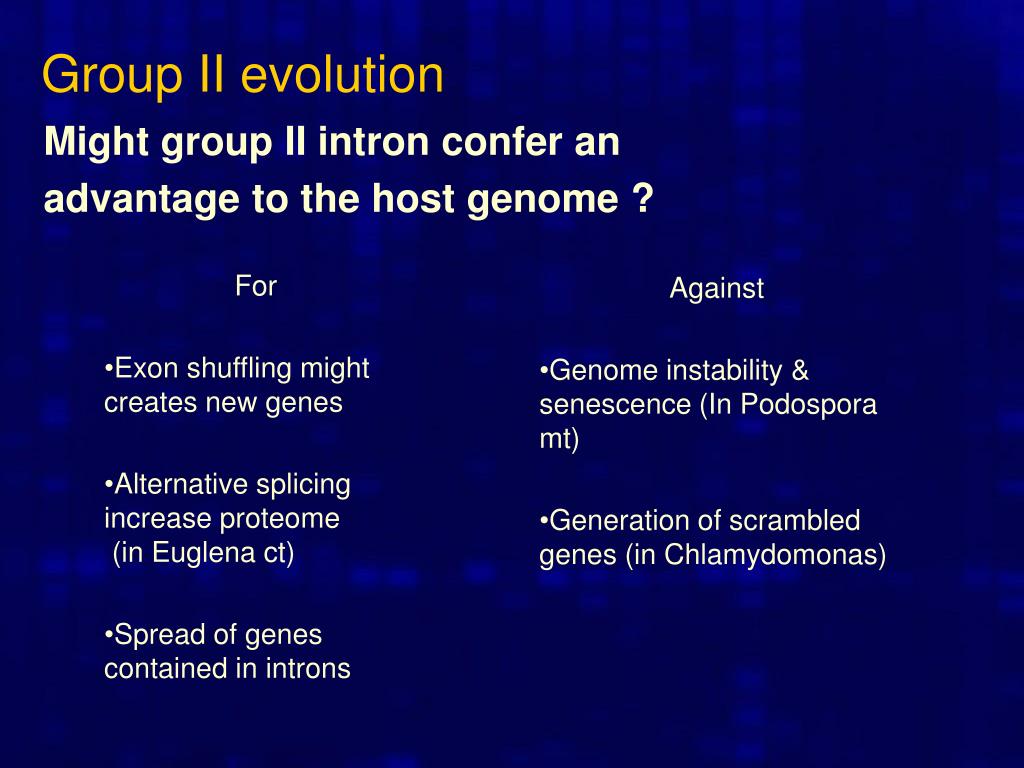 Group II evolution

Might group II intron confer an advantage to the host genome ?

For

•Exon shuffling might creates new genes

•Alternative splicing increase proteome (in Euglena ct)

•Spread of genes contained in introns

Against

•Genome instability & senescence (In Podospora mt)

•Generation of scrambled genes (in Chlamydomonas)